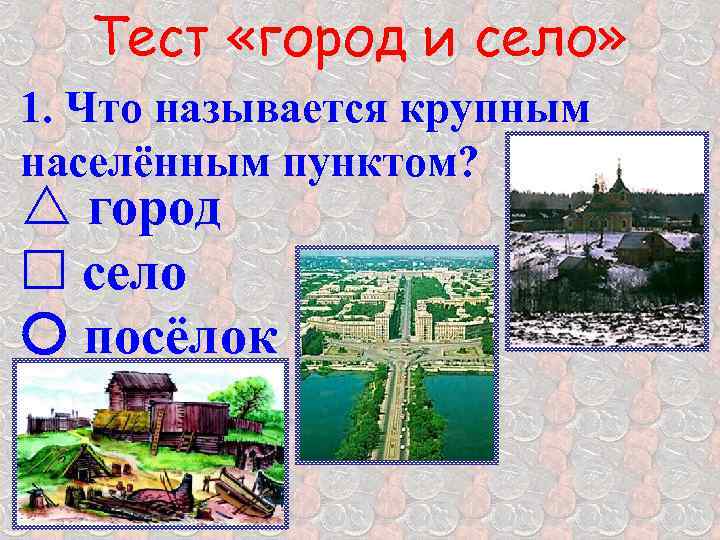 Тест «город и село»

1. Что называется крупным населённым пунктом?

△ город

□ село

○ посёлок